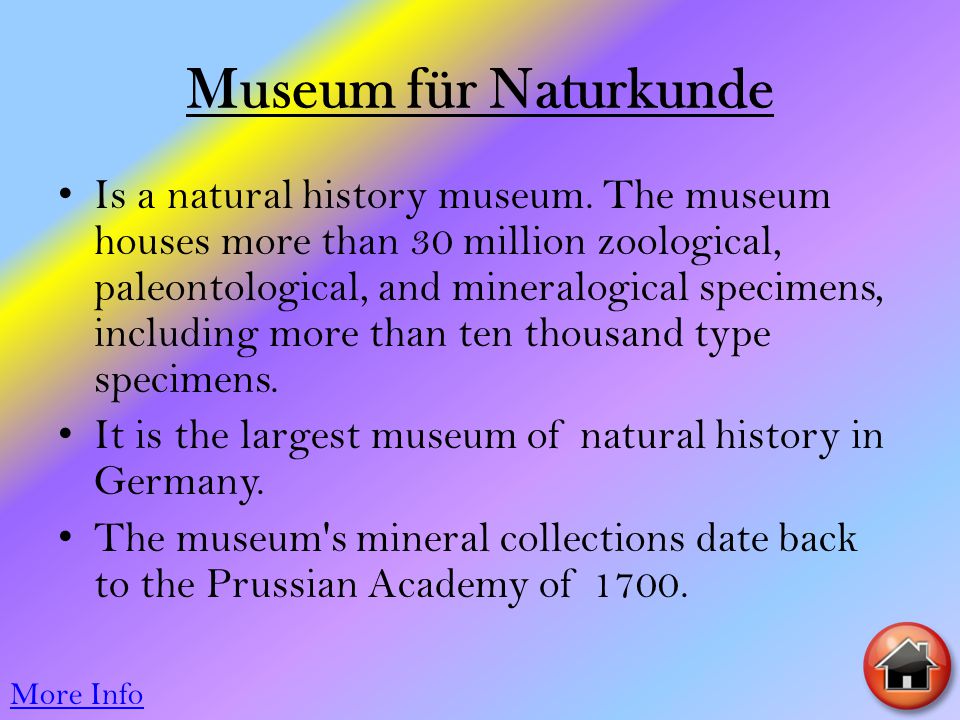 Museum für Naturkunde

• Is a natural history museum. The museum houses more than 30 million zoological, paleontological, and mineralogical specimens, including more than ten thousand type specimens.
• It is the largest museum of natural history in Germany.
• The museum's mineral collections date back to the Prussian Academy of 1700.

More Info